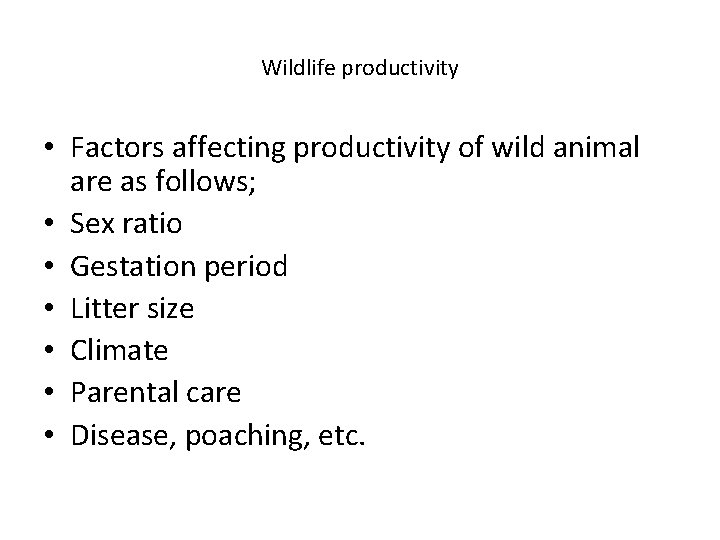 Wildlife productivity

• Factors affecting productivity of wild animal are as follows;
• Sex ratio
• Gestation period
• Litter size
• Climate
• Parental care
• Disease, poaching, etc.